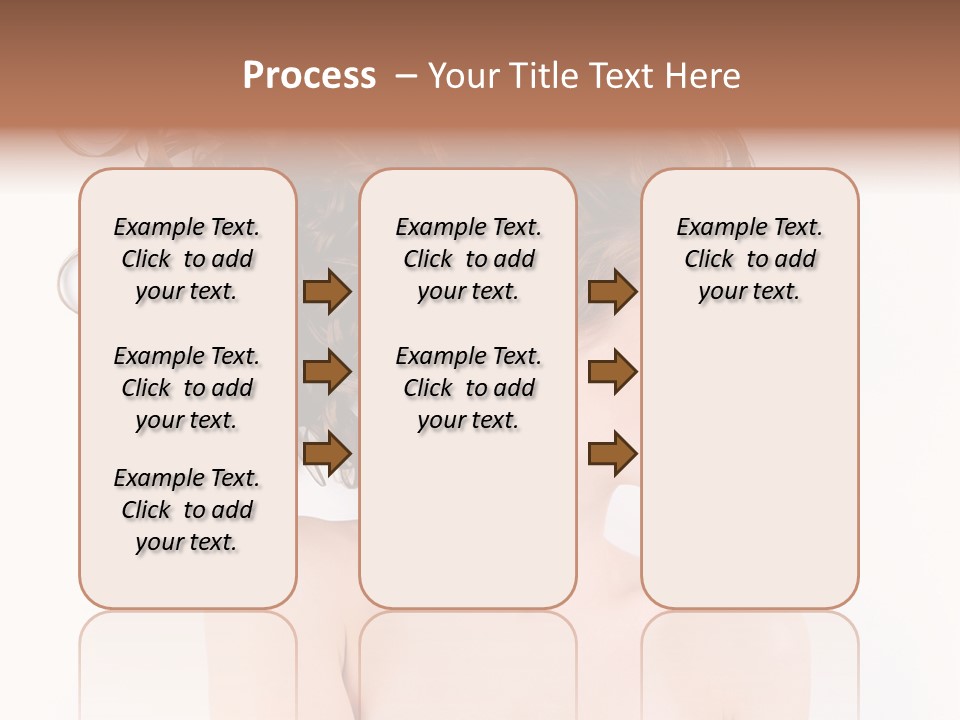 Process – Your Title Text Here

Example Text. Click to add your text.

Example Text. Click to add your text.

Example Text. Click to add your text.

Example Text. Click to add your text.

Example Text. Click to add your text.

Example Text. Click to add your text.